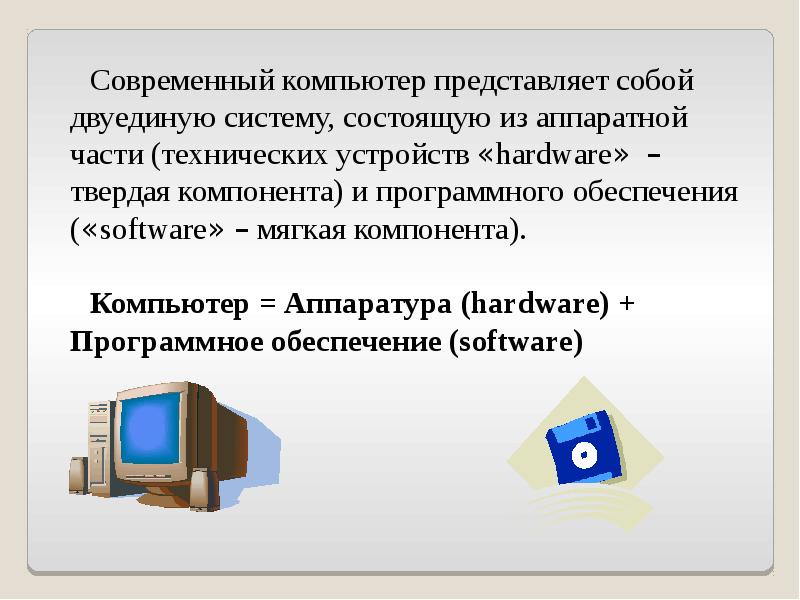 Современный компьютер представляет собой двуединую систему, состоящую из аппаратной части (технических устройств «hardware» – твердая компонента) и программного обеспечения («software» – мягкая компонента).

Компьютер = Аппаратура (hardware) + Программное обеспечение (software)